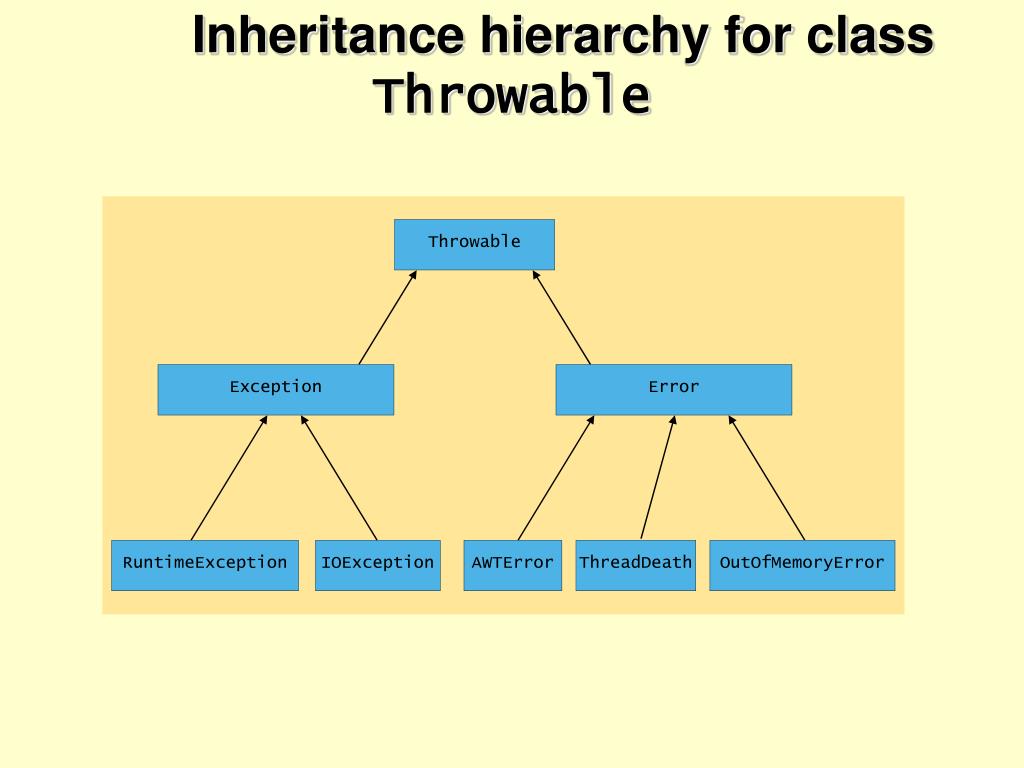 Inheritance hierarchy for class Throwable

Throwable

Exception

Error

RuntimeException

IOException

AWTError

ThreadDeath

OutOfMemoryError